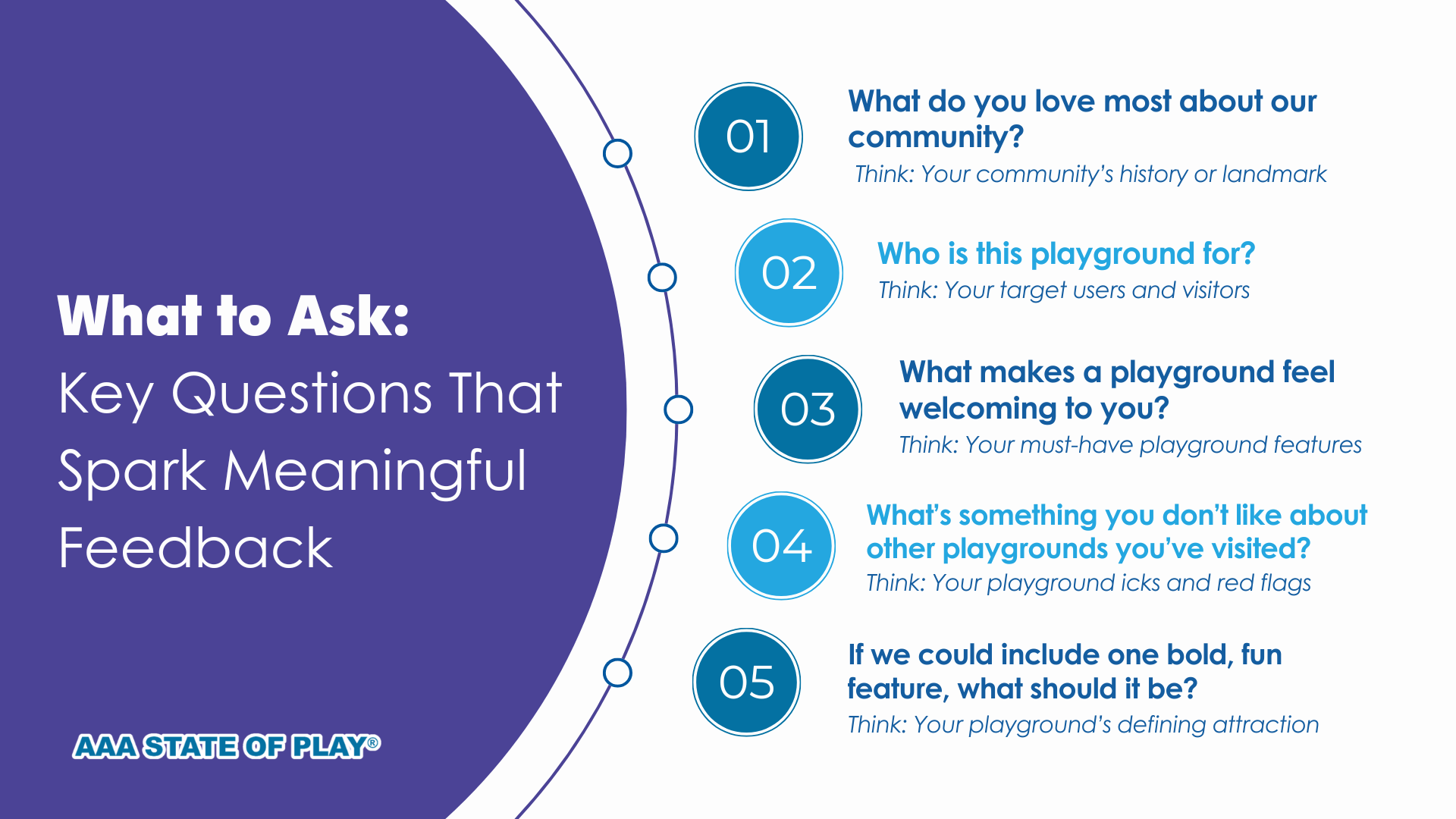 What to Ask:
Key Questions That Spark Meaningful Feedback

AAA STATE OF PLAY®

01
What do you love most about our community?
Think: Your community's history or landmark

02
Who is this playground for?
Think: Your target users and visitors

03
What makes a playground feel welcoming to you?
Think: Your must-have playground features

04
What's something you don't like about other playgrounds you've visited?
Think: Your playground icks and red flags

05
If we could include one bold, fun feature, what should it be?
Think: Your playground's defining attraction